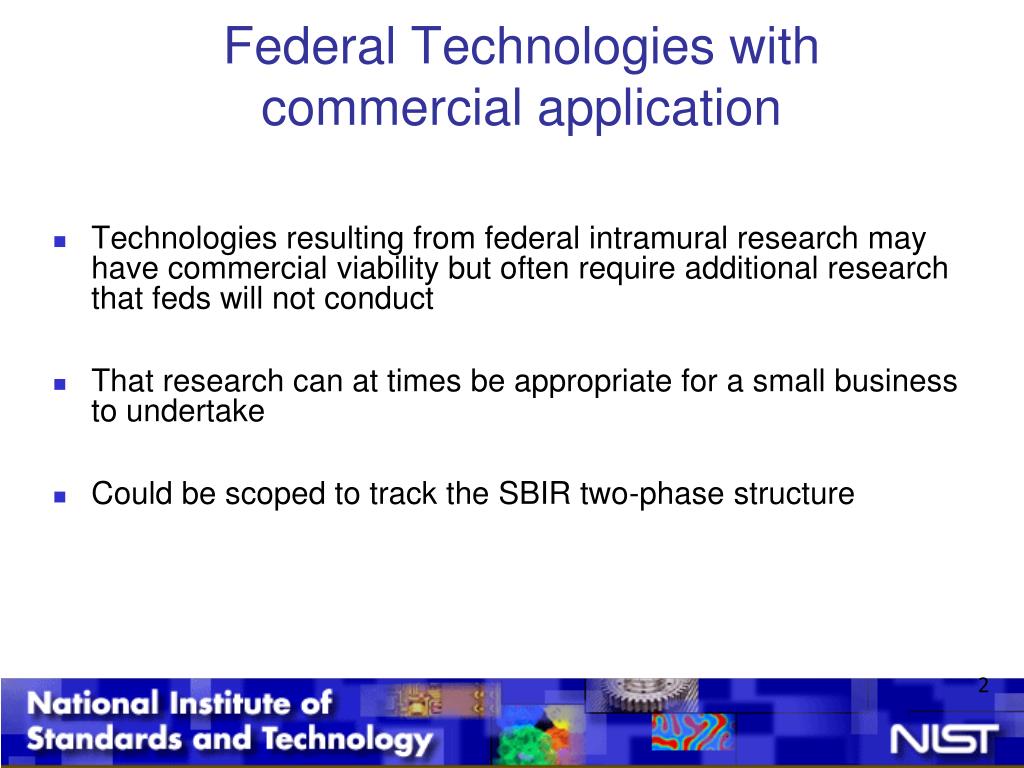 Federal Technologies with commercial application

Technologies resulting from federal intramural research may have commercial viability but often require additional research that feds will not conduct

That research can at times be appropriate for a small business to undertake

Could be scoped to track the SBIR two-phase structure

2

National Institute of Standards and Technology

NIST